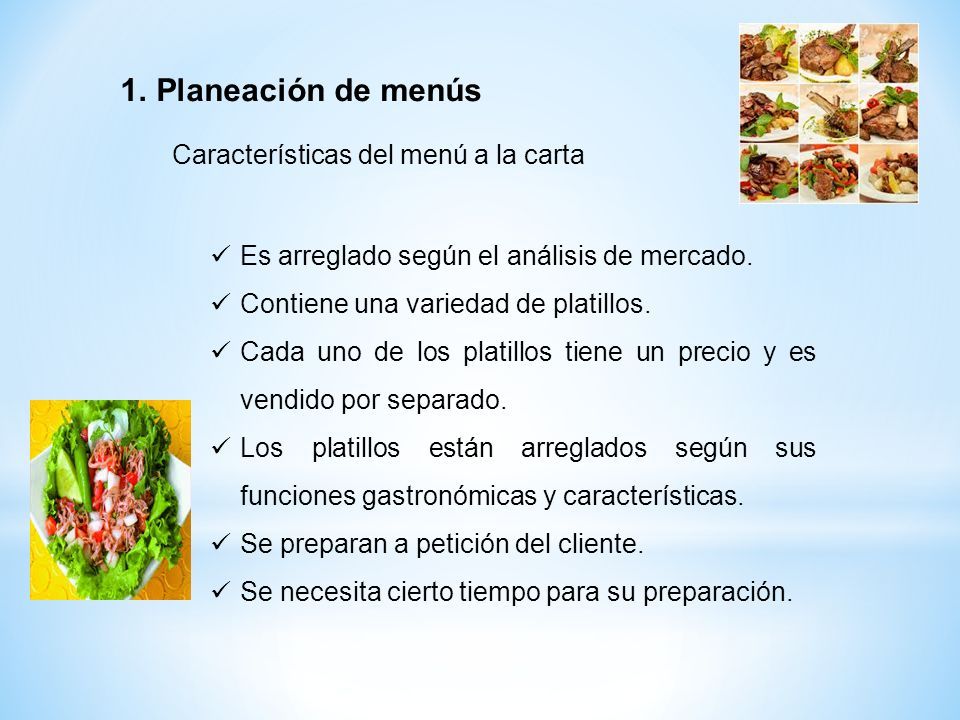 1. Planeación de menús

Características del menú a la carta

✓ Es arreglado según el análisis de mercado.
✓ Contiene una variedad de platillos.
✓ Cada uno de los platillos tiene un precio y es vendido por separado.
✓ Los platillos están arreglados según sus funciones gastronómicas y características.
✓ Se preparan a petición del cliente.
✓ Se necesita cierto tiempo para su preparación.